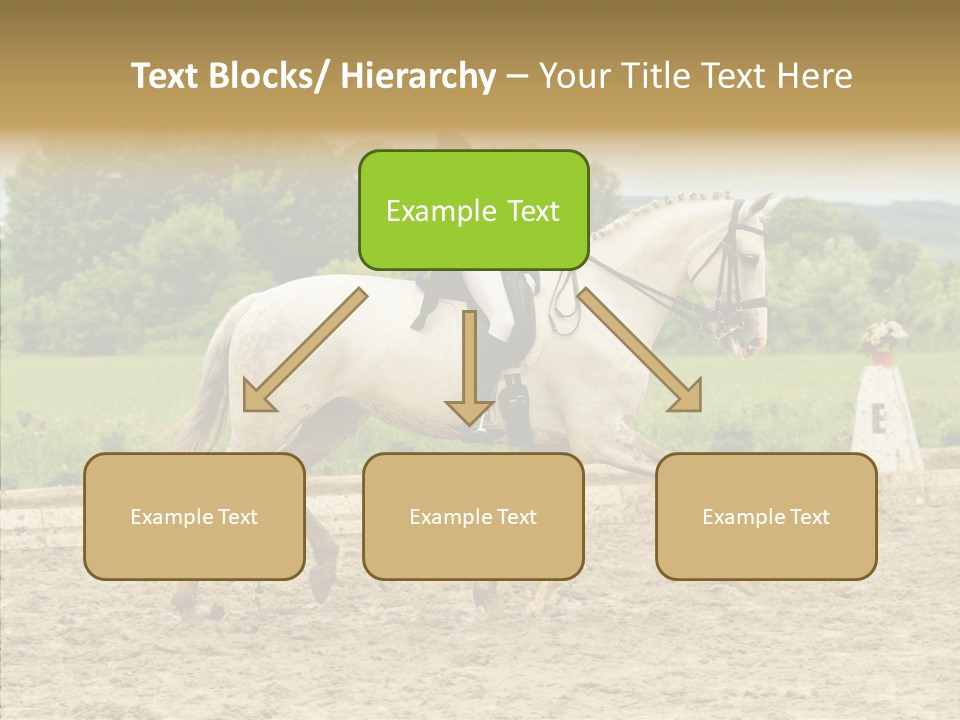 Text Blocks/ Hierarchy – Your Title Text Here

Example Text

Example Text

Example Text

Example Text

E